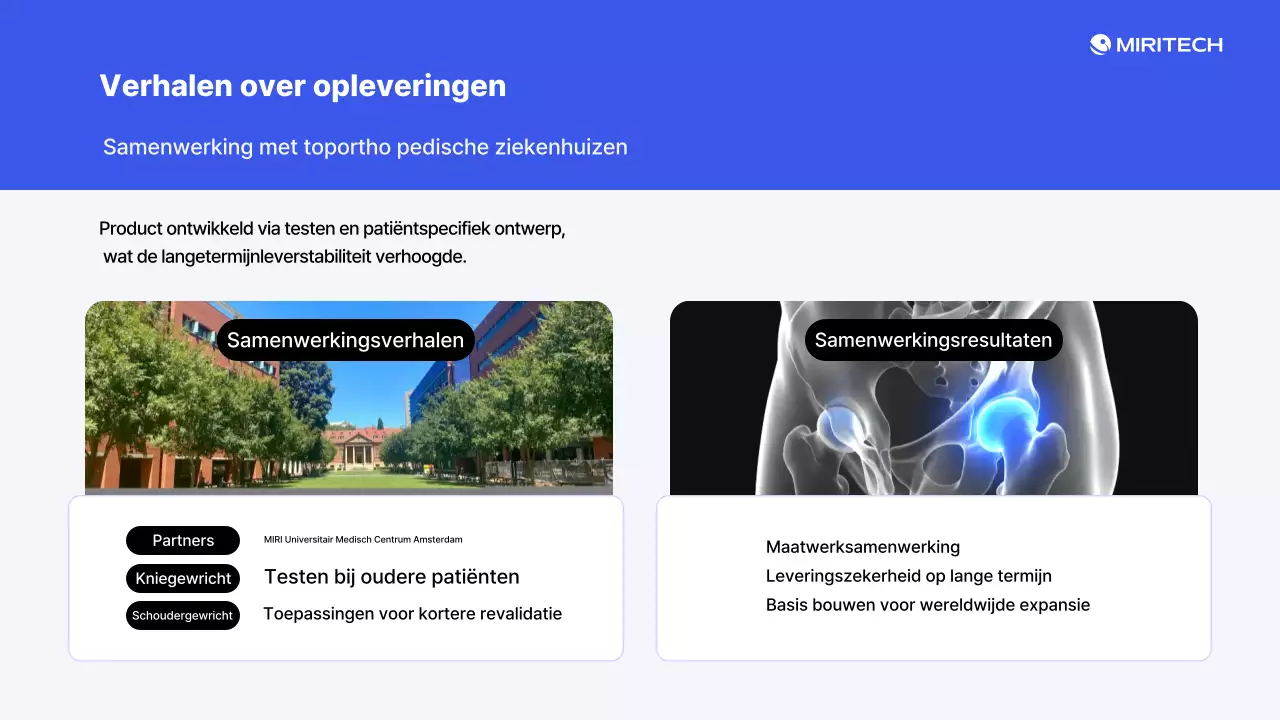 MIRITECH

Verhalen over opleveringen

Samenwerking met toportho pedische ziekenhuizen

Product ontwikkeld via testen en patiëntspecifiek ontwerp, wat de langetermijnleverstabiliteit verhoogde.

Samenwerkingsverhalen

Partners
MIRI Universitair Medisch Centrum Amsterdam

Kniegewricht
Testen bij oudere patiënten

Schoudergewricht
Toepassingen voor kortere revalidatie

Samenwerkingsresultaten

Maatwerksamenwerking
Leveringszekerheid op lange termijn
Basis bouwen voor wereldwijde expansie